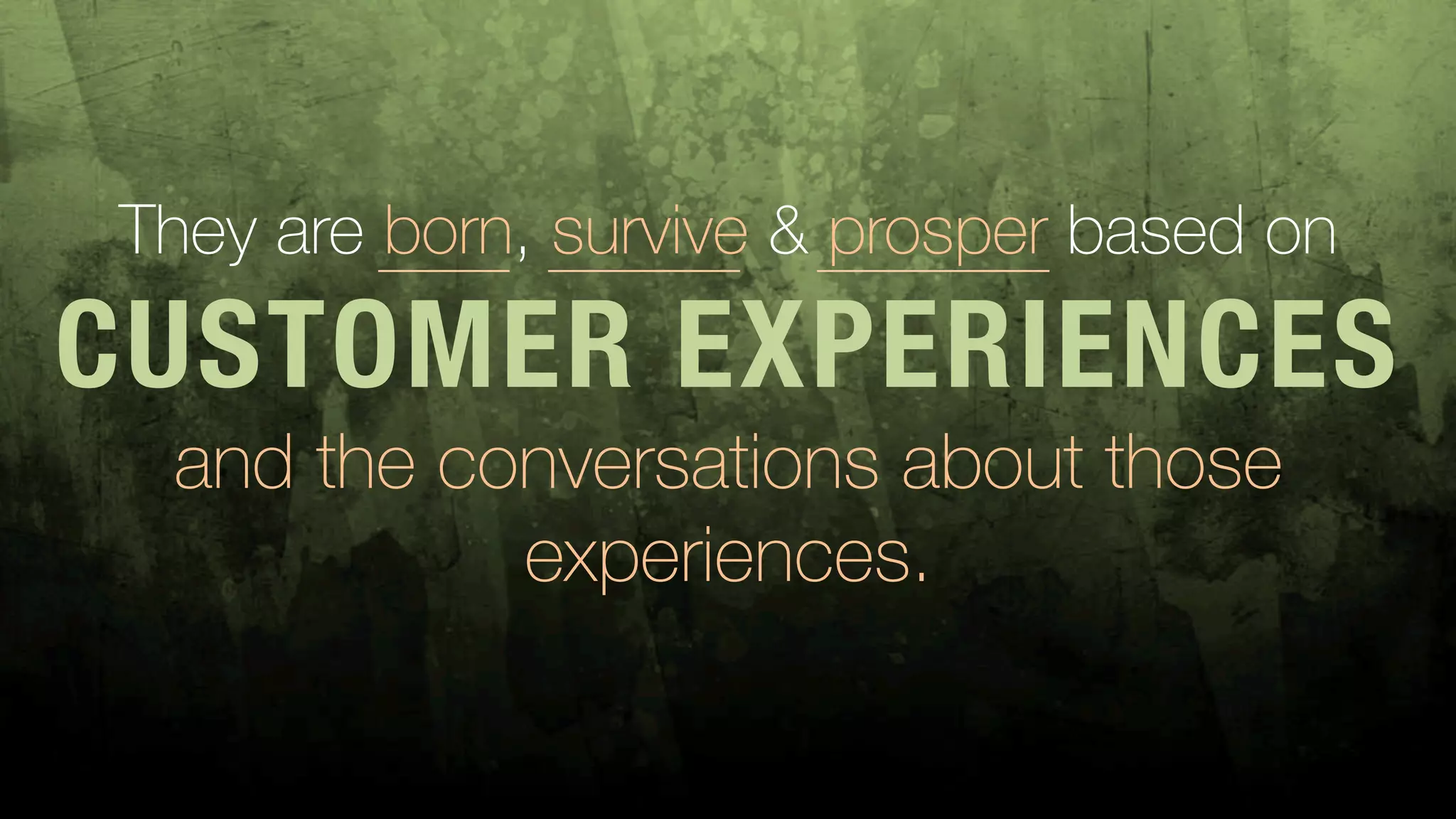 They are born, survive & prosper based on
CUSTOMER EXPERIENCES
and the conversations about those experiences.